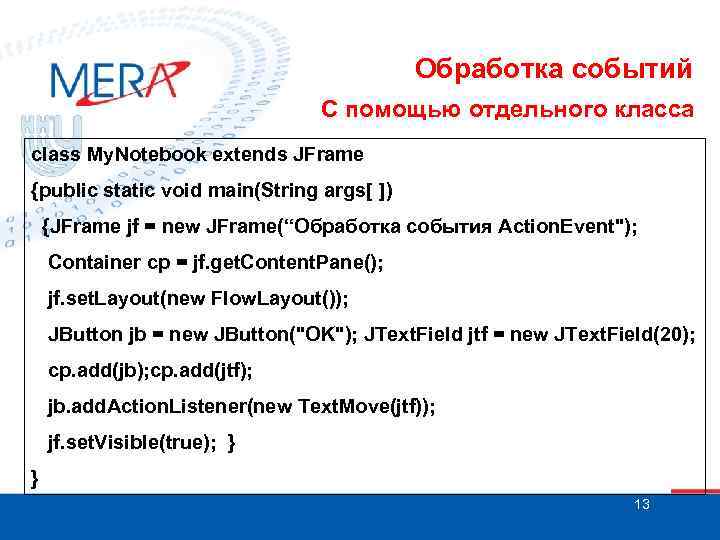 MERA

Обработка событий

С помощью отдельного класса

class MyNotebook extends JFrame
{public static void main(String args[ ])
{JFrame jf = new JFrame(“Обработка события ActionEvent");
Container cp = jf.getContentPane();
jf.setLayout(new FlowLayout());
JButton jb = new JButton("OK"); JTextField jtf = new JTextField(20);
cp.add(jb);cp.add(jtf);
jb.addActionListener(new TextMove(jtf));
jf.setVisible(true); }
}

13